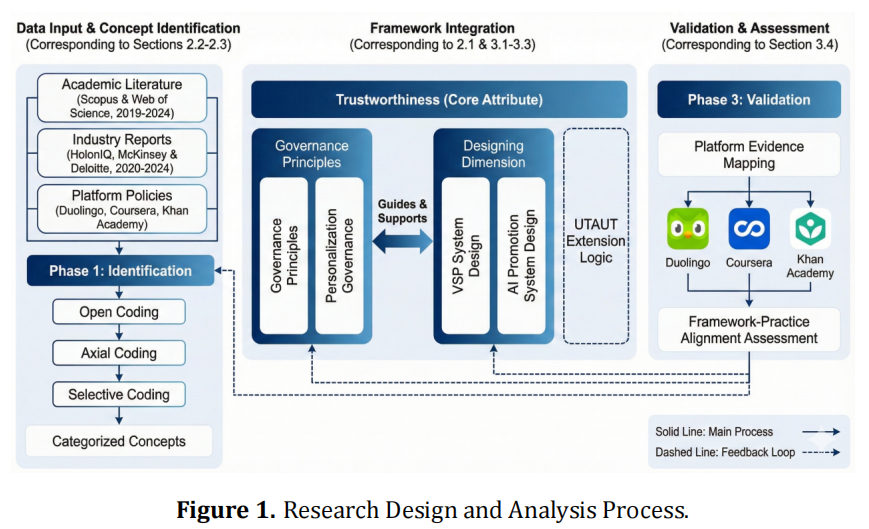 Data Input & Concept Identification
(Corresponding to Sections 2.2-2.3)

Academic Literature
(Scopus & Web of Science, 2019-2024)

Industry Reports
(HolonIQ, McKinsey & Deloitte, 2020-2024)

Platform Policies
(Duolingo, Coursera, Khan Academy)

Phase 1: Identification

Open Coding

Axial Coding

Selective Coding

Categorized Concepts

Framework Integration
(Corresponding to 2.1 & 3.1-3.3)

Trustworthiness (Core Attribute)

Governance Principles

Governance Principles

Personalization Governance

Guides & Supports

Designing Dimension

VSP System Design

AI Promotion System Design

UTAUT Extension Logic

Validation & Assessment
(Corresponding to Section 3.4)

Phase 3: Validation

Platform Evidence Mapping

Duolingo

Coursera

Khan Academy

Framework-Practice Alignment Assessment

Solid Line: Main Process

Dashed Line: Feedback Loop

**Figure 1.** Research Design and Analysis Process.